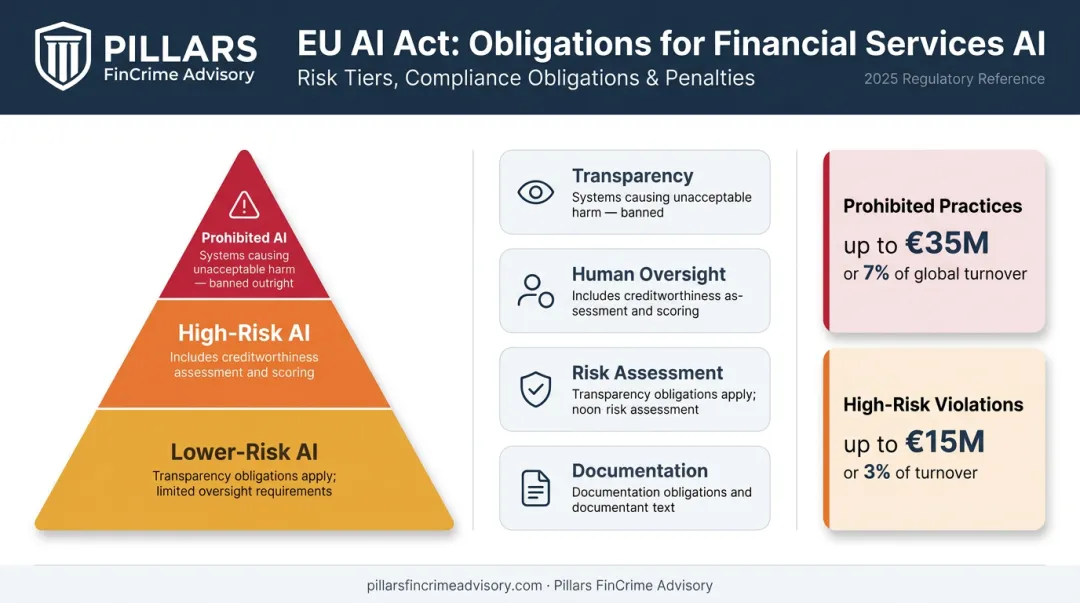 PILLARS
FinCrime Advisory

EU AI Act: Obligations for Financial Services AI
Risk Tiers, Compliance Obligations & Penalties
2025 Regulatory Reference

Prohibited AI
Systems causing unacceptable harm — banned outright

High-Risk AI
Includes creditworthiness assessment and scoring

Lower-Risk AI
Transparency obligations apply; limited oversight requirements

Transparency
Systems causing unacceptable harm — banned

Human Oversight
Includes creditworthiness assessment and scoring

Risk Assessment
Transparency obligations apply; noon risk assessment

Documentation
Documentation obligations and documentant text

Prohibited Practices
up to €35M
or 7% of global turnover

High-Risk Violations
up to €15M
or 3% of turnover

pillarsfincrimeadvisory.com · Pillars FinCrime Advisory